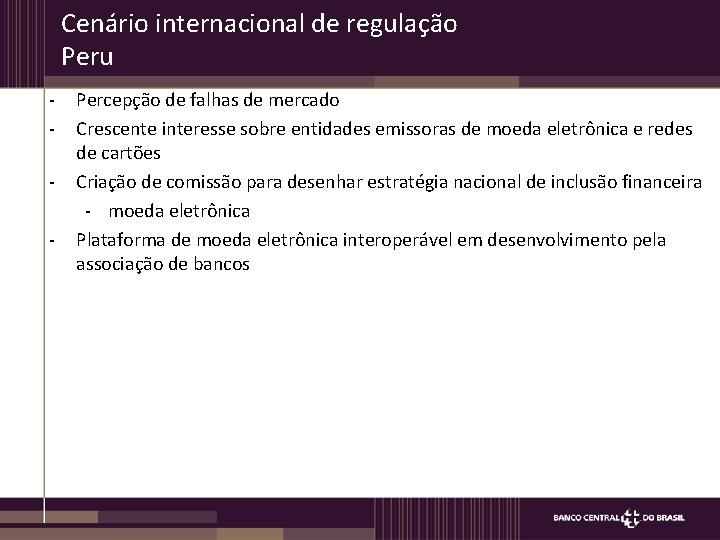 Cenário internacional de regulação
Peru

- Percepção de falhas de mercado
- Crescente interesse sobre entidades emissoras de moeda eletrônica e redes de cartões
- Criação de comissão para desenhar estratégia nacional de inclusão financeira
  - moeda eletrônica
- Plataforma de moeda eletrônica interoperável em desenvolvimento pela associação de bancos

BANCO CENTRAL DO BRASIL